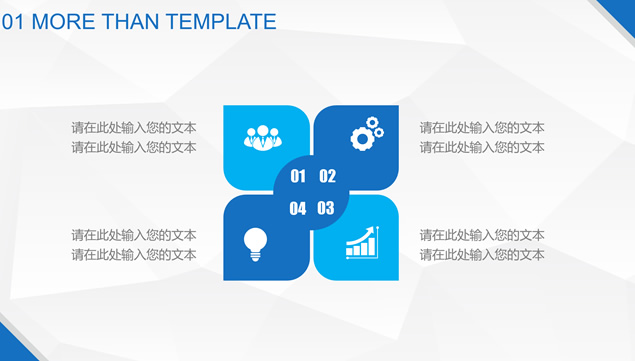 01 MORE THAN TEMPLATE

请在此处输入您的文本
请在此处输入您的文本

01 02
04 03

请在此处输入您的文本
请在此处输入您的文本

请在此处输入您的文本
请在此处输入您的文本

请在此处输入您的文本
请在此处输入您的文本